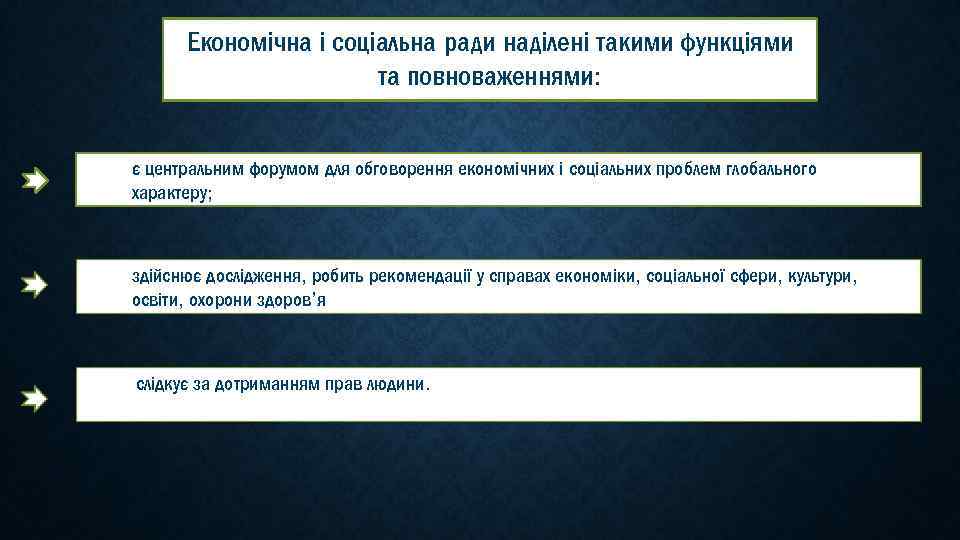 Економічна і соціальна ради наділені такими функціями та повноваженнями:

є центральним форумом для обговорення економічних і соціальних проблем глобального характеру;

здійснює дослідження, робить рекомендації у справах економіки, соціальної сфери, культури, освіти, охорони здоров'я

слідкує за дотриманням прав людини.